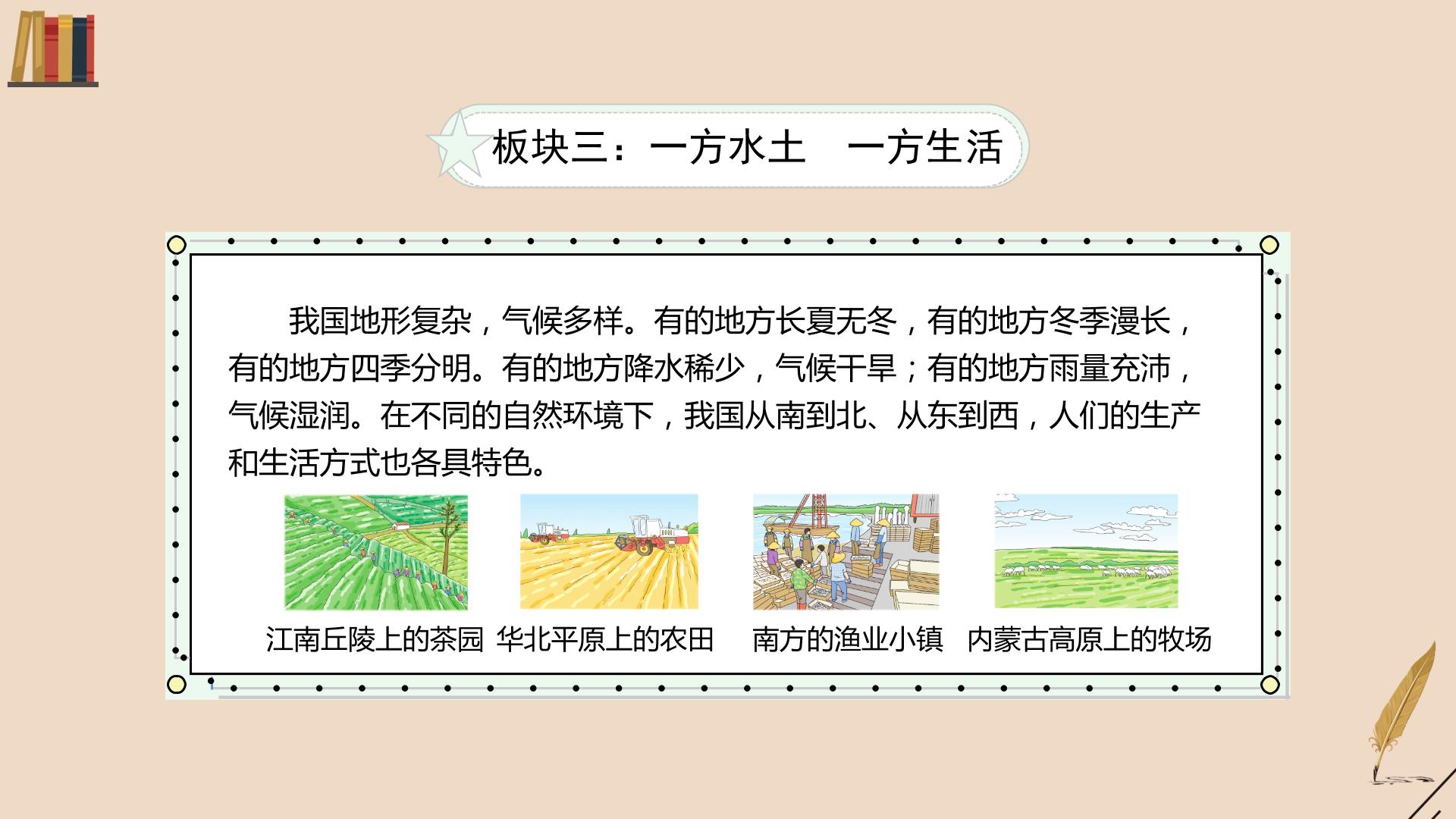 板块三：一方水土　一方生活

我国地形复杂，气候多样。有的地方长夏无冬，有的地方冬季漫长，有的地方四季分明。有的地方降水稀少，气候干旱；有的地方雨量充沛，气候湿润。在不同的自然环境下，我国从南到北、从东到西，人们的生产和生活方式也各具特色。

江南丘陵上的茶园　华北平原上的农田　南方的渔业小镇　内蒙古高原上的牧场